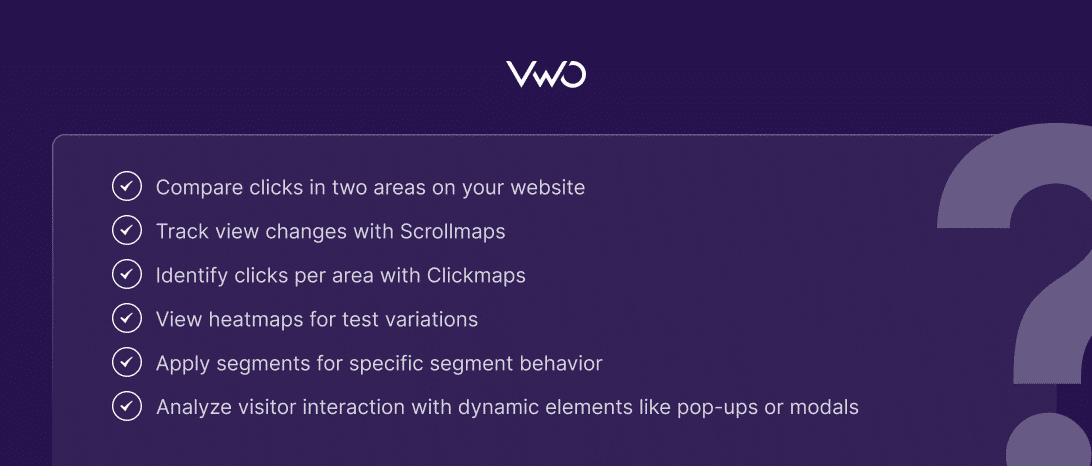 VWO

Compare clicks in two areas on your website

Track view changes with Scrollmaps

Identify clicks per area with Clickmaps

View heatmaps for test variations

Apply segments for specific segment behavior

Analyze visitor interaction with dynamic elements like pop-ups or modals

?